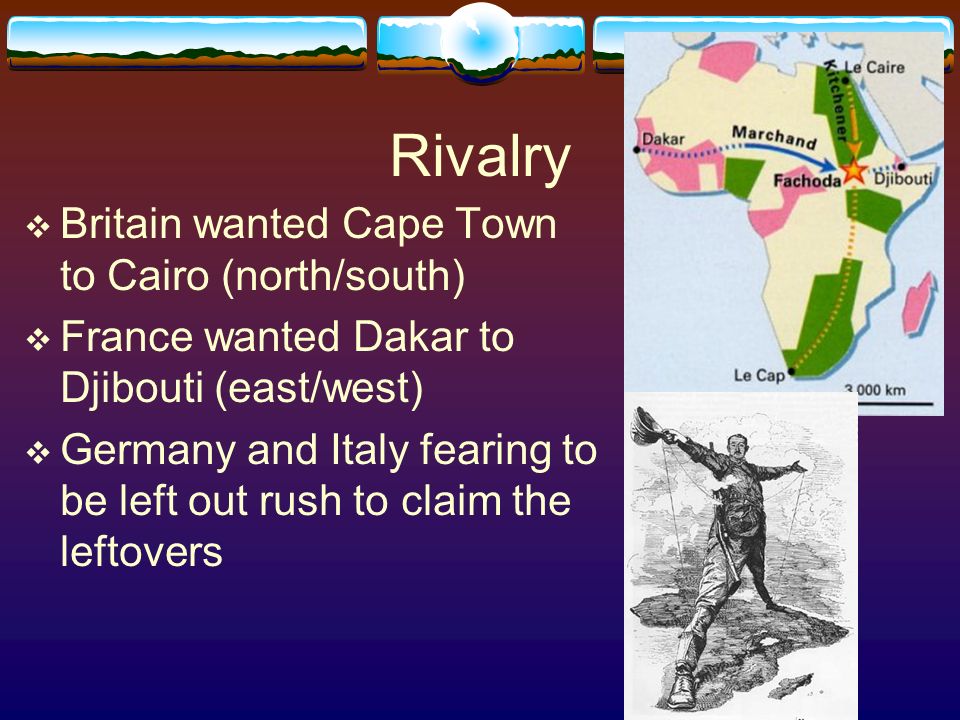 Rivalry

❖ Britain wanted Cape Town to Cairo (north/south)

❖ France wanted Dakar to Djibouti (east/west)

❖ Germany and Italy fearing to be left out rush to claim the leftovers

Le Caire
Kitchener
Dakar
Marchand
Fachoda
Djibouti
Le Cap
3 000 km